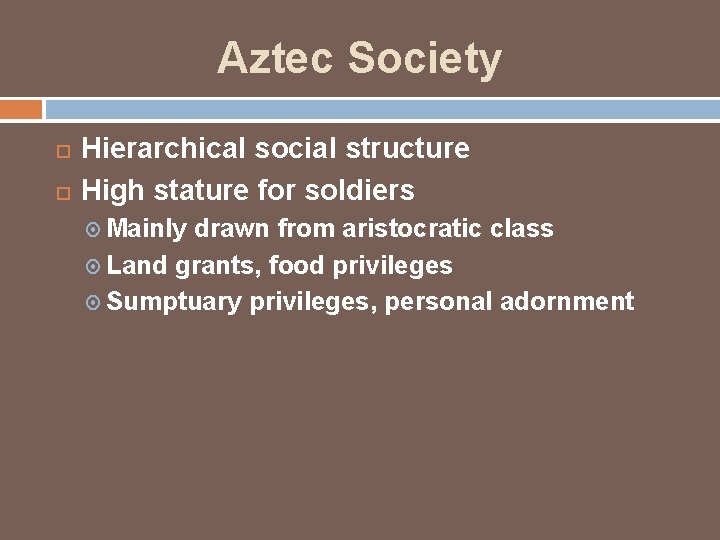 Aztec Society

Hierarchical social structure
High stature for soldiers
Mainly drawn from aristocratic class
Land grants, food privileges
Sumptuary privileges, personal adornment